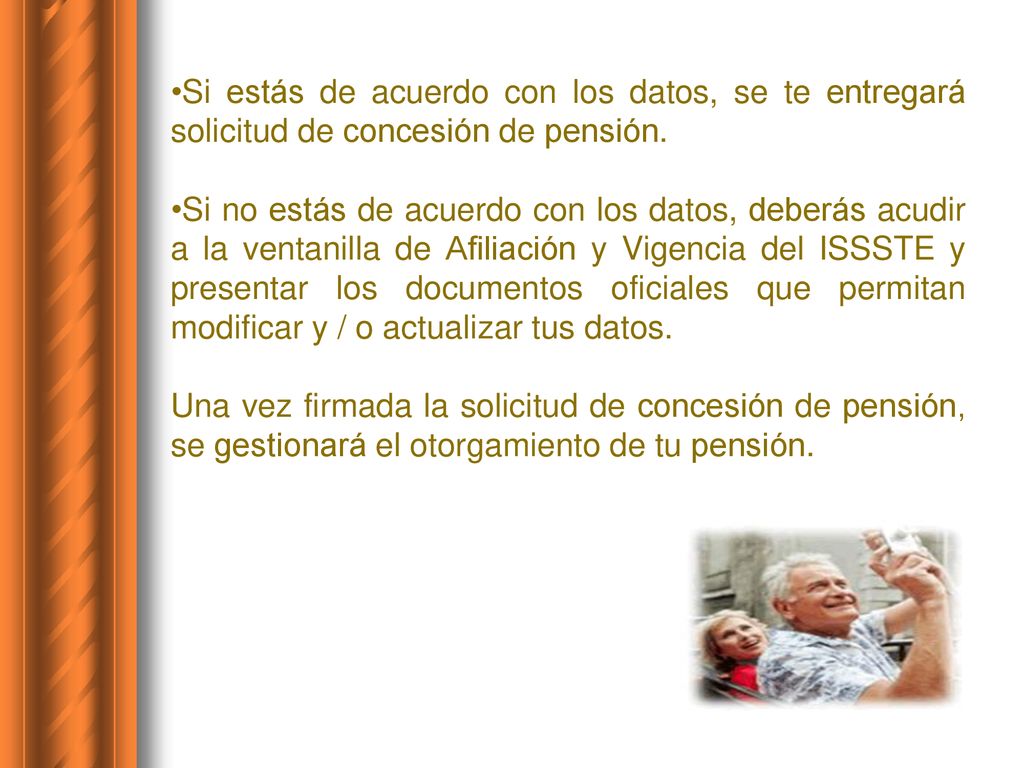 •Si estás de acuerdo con los datos, se te entregará solicitud de concesión de pensión.

•Si no estás de acuerdo con los datos, deberás acudir a la ventanilla de Afiliación y Vigencia del ISSSTE y presentar los documentos oficiales que permitan modificar y / o actualizar tus datos.

Una vez firmada la solicitud de concesión de pensión, se gestionará el otorgamiento de tu pensión.